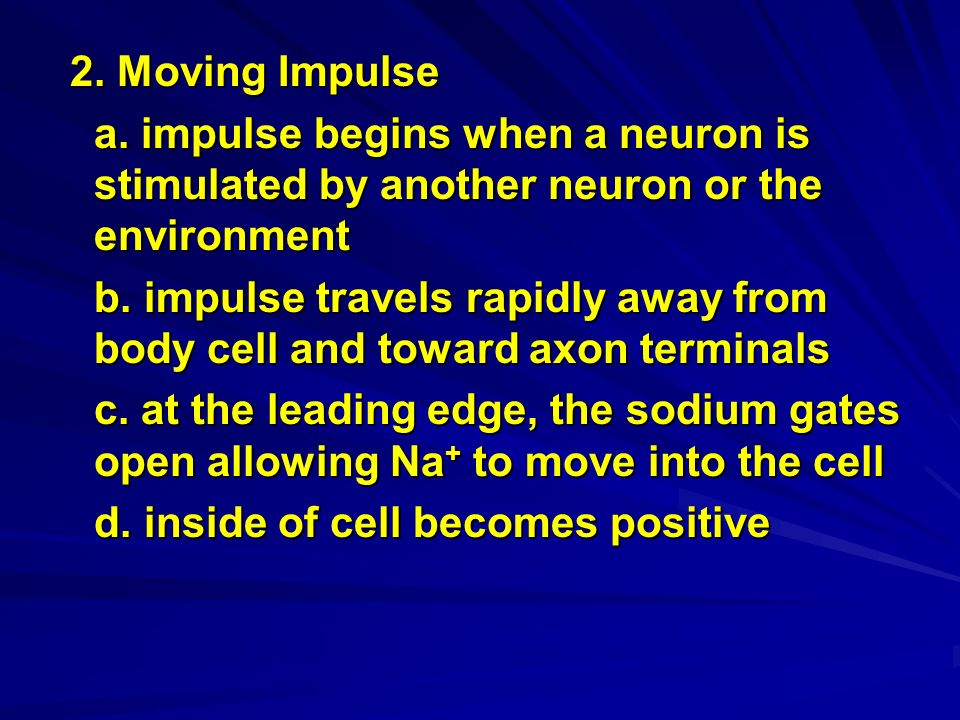 2. Moving Impulse

a. impulse begins when a neuron is stimulated by another neuron or the environment

b. impulse travels rapidly away from body cell and toward axon terminals

c. at the leading edge, the sodium gates open allowing $Na^+$ to move into the cell

d. inside of cell becomes positive